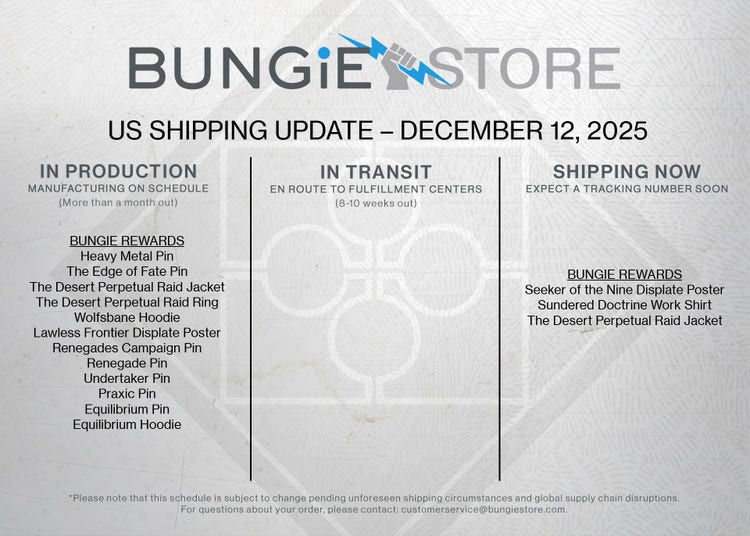 BUNGiE STORE

US SHIPPING UPDATE – DECEMBER 12, 2025

IN PRODUCTION
MANUFACTURING ON SCHEDULE
(More than a month out)

BUNGIE REWARDS
Heavy Metal Pin
The Edge of Fate Pin
The Desert Perpetual Raid Jacket
The Desert Perpetual Raid Ring
Wolfsbane Hoodie
Lawless Frontier Displate Poster
Renegades Campaign Pin
Renegade Pin
Undertaker Pin
Praxic Pin
Equilibrium Pin
Equilibrium Hoodie

IN TRANSIT
EN ROUTE TO FULFILLMENT CENTERS
(8-10 weeks out)

SHIPPING NOW
EXPECT A TRACKING NUMBER SOON

BUNGIE REWARDS
Seeker of the Nine Displate Poster
Sundered Doctrine Work Shirt
The Desert Perpetual Raid Jacket

*Please note that this schedule is subject to change pending unforeseen shipping circumstances and global supply chain disruptions. For questions about your order, please contact: customerservice@bungiestore.com.